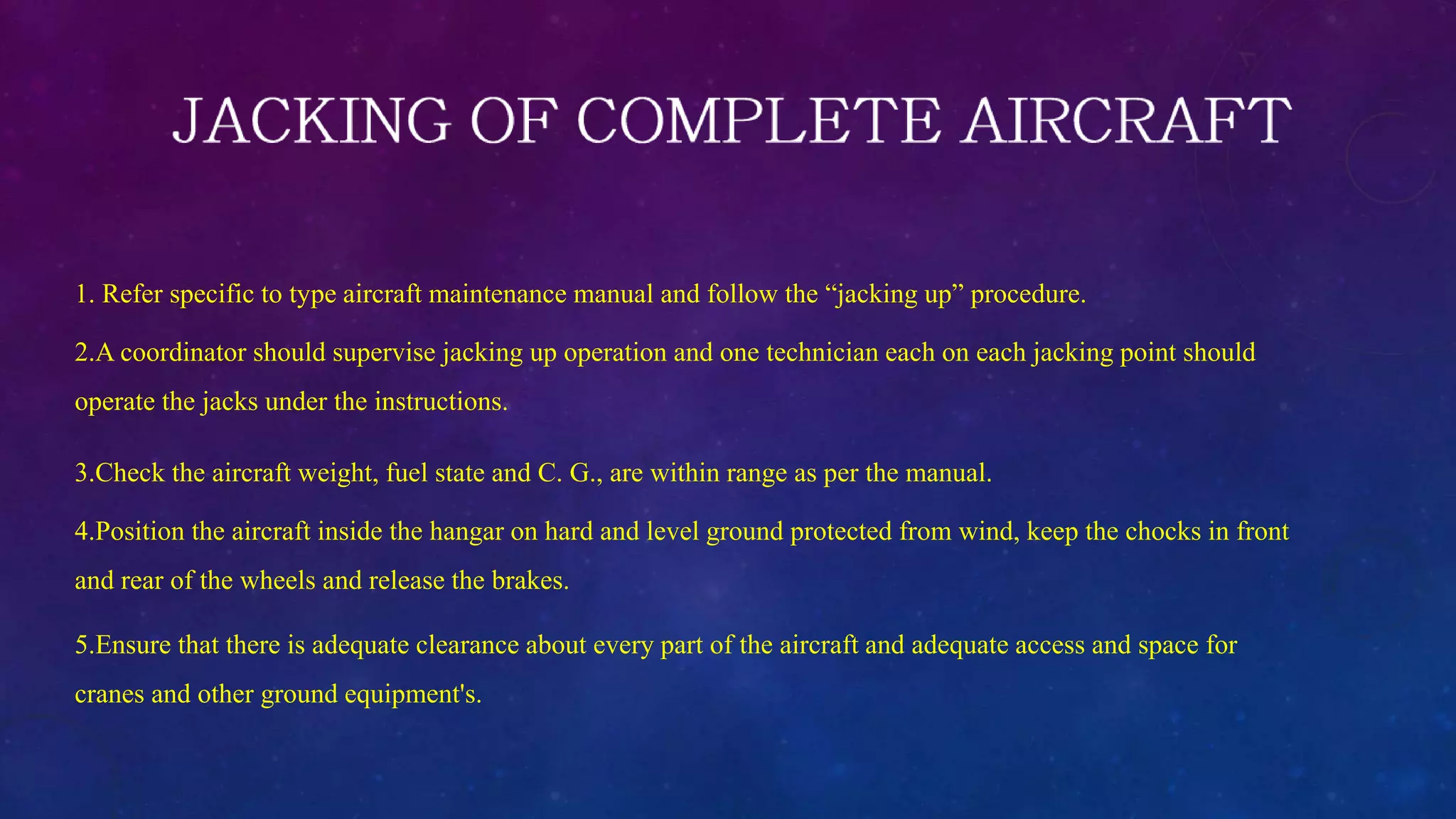 JACKING OF COMPLETE AIRCRAFT

1. Refer specific to type aircraft maintenance manual and follow the “jacking up” procedure.

2.A coordinator should supervise jacking up operation and one technician each on each jacking point should operate the jacks under the instructions.

3.Check the aircraft weight, fuel state and C. G., are within range as per the manual.

4.Position the aircraft inside the hangar on hard and level ground protected from wind, keep the chocks in front and rear of the wheels and release the brakes.

5.Ensure that there is adequate clearance about every part of the aircraft and adequate access and space for cranes and other ground equipment's.